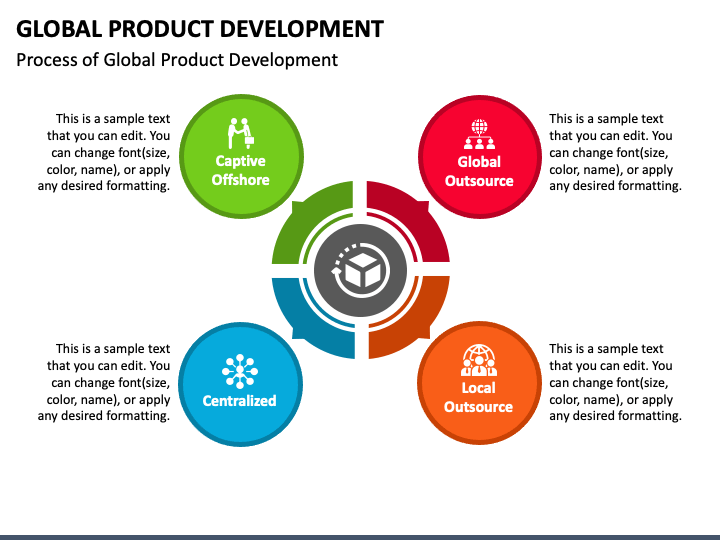 GLOBAL PRODUCT DEVELOPMENT

Process of Global Product Development

This is a sample text that you can edit. You can change font(size, color, name), or apply any desired formatting.

Captive Offshore

Global Outsource

This is a sample text that you can edit. You can change font(size, color, name), or apply any desired formatting.

This is a sample text that you can edit. You can change font(size, color, name), or apply any desired formatting.

Centralized

Local Outsource

This is a sample text that you can edit. You can change font(size, color, name), or apply any desired formatting.